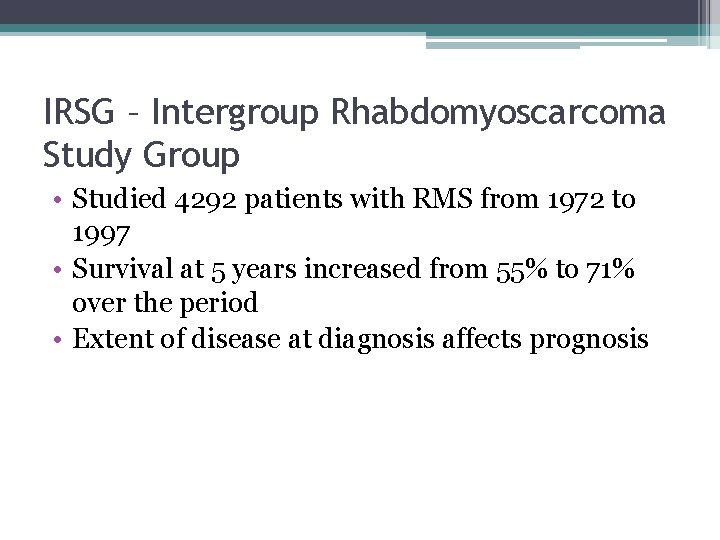 IRSG – Intergroup Rhabdomyoscarcoma Study Group

• Studied 4292 patients with RMS from 1972 to 1997
• Survival at 5 years increased from 55% to 71% over the period
• Extent of disease at diagnosis affects prognosis